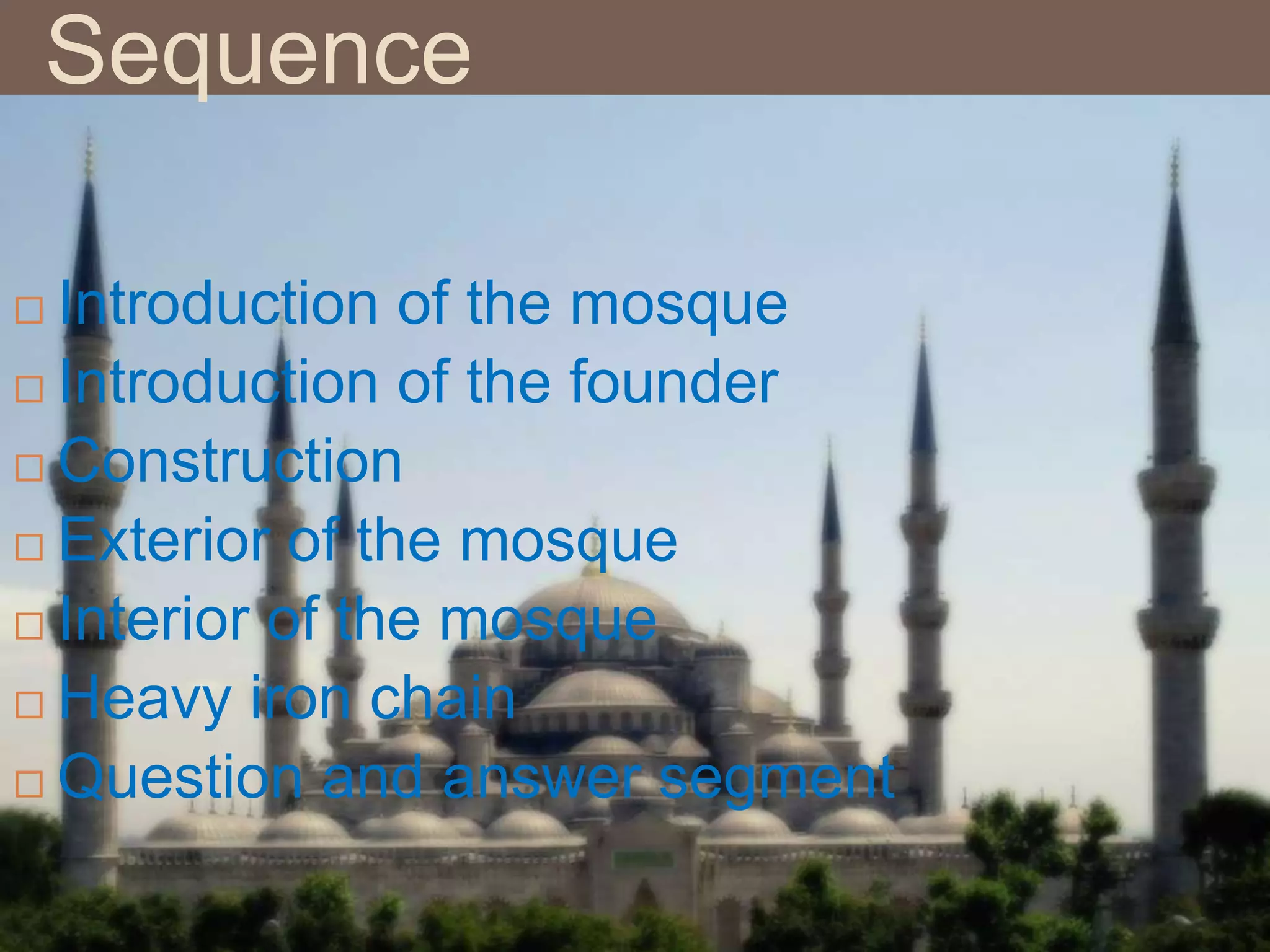 Sequence

□ Introduction of the mosque
□ Introduction of the founder
□ Construction
□ Exterior of the mosque
□ Interior of the mosque
□ Heavy iron chain
□ Question and answer segment